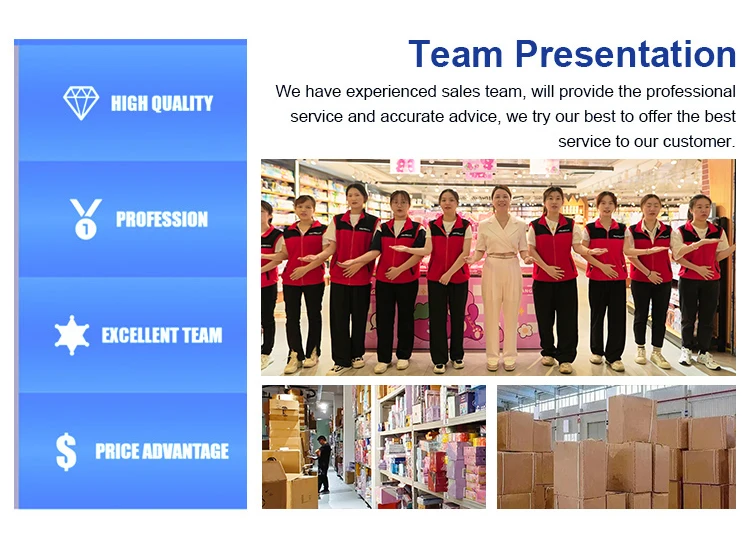 HIGH QUALITY

PROFESSION

EXCELLENT TEAM

PRICE ADVANTAGE

Team Presentation

We have experienced sales team, will provide the professional service and accurate advice, we try our best to offer the best service to our customer.